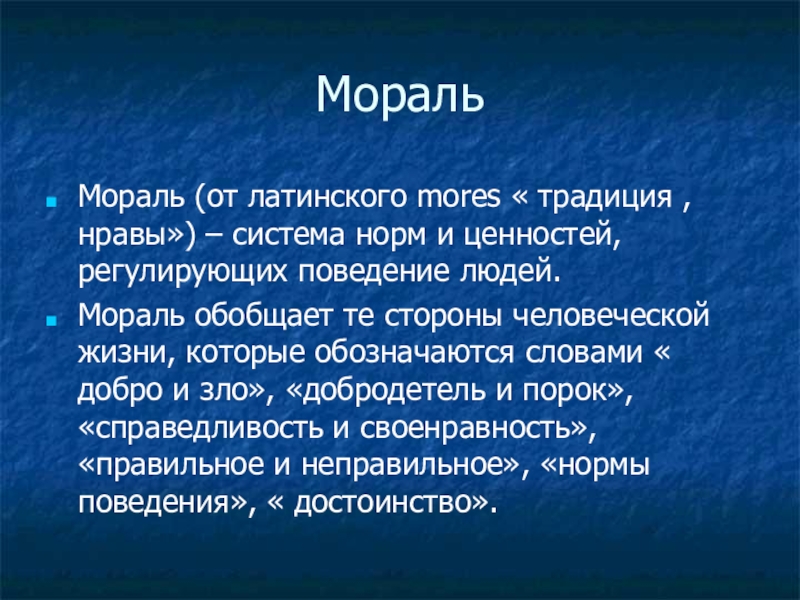 Мораль

Мораль (от латинского mores « традиция , нравы») – система норм и ценностей, регулирующих поведение людей.

Мораль обобщает те стороны человеческой жизни, которые обозначаются словами « добро и зло», «добродетель и порок», «справедливость и своенравность», «правильное и неправильное», «нормы поведения», « достоинство».